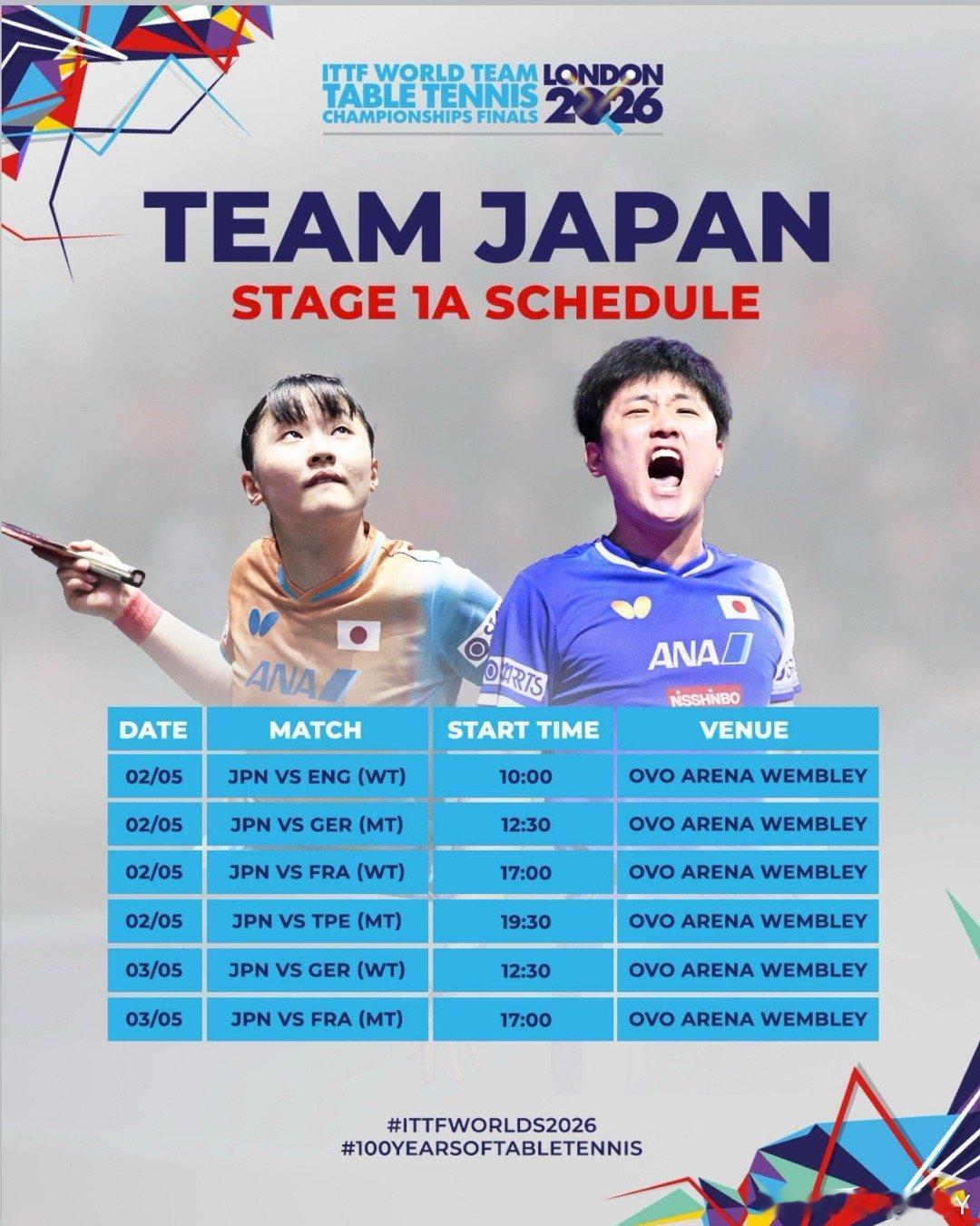 ITTF WORLD TEAM TABLE TENNIS CHAMPIONSHIPS FINALS LONDON 2026

TEAM JAPAN

STAGE 1A SCHEDULE

ANA

ANA

NISSHINBO

| DATE | MATCH | START TIME | VENUE |
|---|---|---|---|
| 02/05 | JPN VS ENG (WT) | 10:00 | OVO ARENA WEMBLEY |
| 02/05 | JPN VS GER (MT) | 12:30 | OVO ARENA WEMBLEY |
| 02/05 | JPN VS FRA (WT) | 17:00 | OVO ARENA WEMBLEY |
| 02/05 | JPN VS TPE (MT) | 19:30 | OVO ARENA WEMBLEY |
| 03/05 | JPN VS GER (WT) | 12:30 | OVO ARENA WEMBLEY |
| 03/05 | JPN VS FRA (MT) | 17:00 | OVO ARENA WEMBLEY |

#ITTFWORLDS2026
#100YEARSOFTABLETENNIS